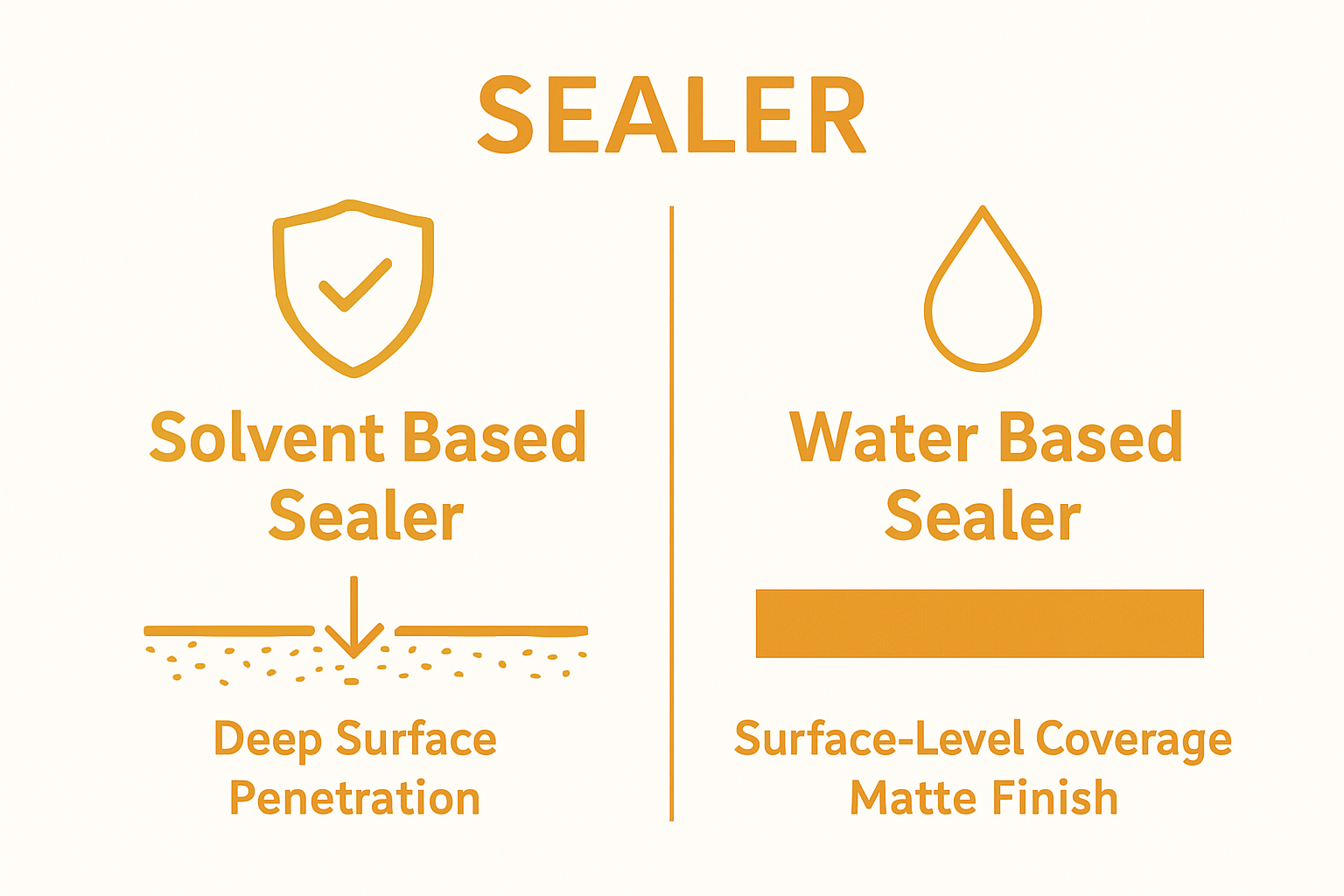 SEALER

Solvent Based Sealer

Deep Surface Penetration

Water Based Sealer

Surface-Level Coverage Matte Finish